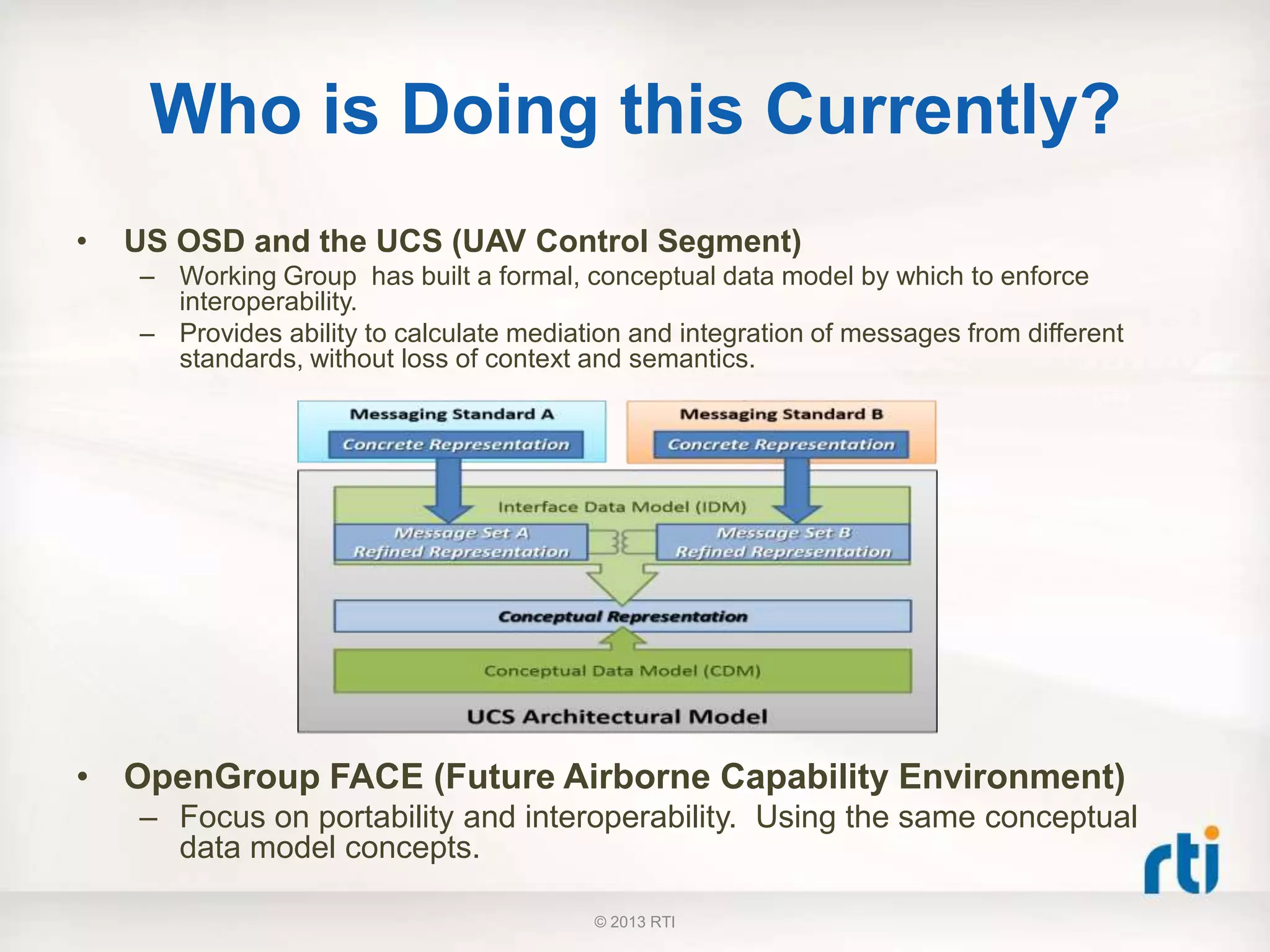 Who is Doing this Currently?

• US OSD and the UCS (UAV Control Segment)
– Working Group has built a formal, conceptual data model by which to enforce interoperability.
– Provides ability to calculate mediation and integration of messages from different standards, without loss of context and semantics.

Messaging Standard A
Concrete Representation
Messaging Standard B
Concrete Representation
Interface Data Model (IDM)
Message Set A
Refined Representation
Message Set B
Refined Representation
Conceptual Representation
Conceptual Data Model (CDM)
UCS Architectural Model

• OpenGroup FACE (Future Airborne Capability Environment)
– Focus on portability and interoperability. Using the same conceptual data model concepts.

rti

© 2013 RTI